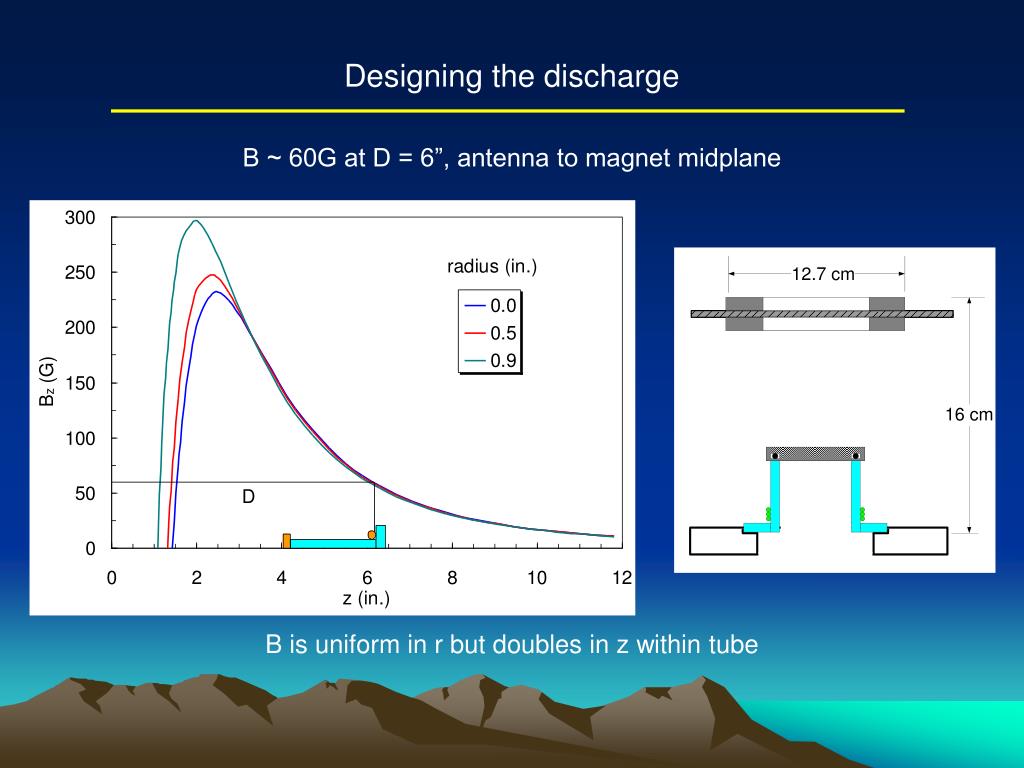 Designing the discharge

B ~ 60G at D = 6”, antenna to magnet midplane

300
250
200
150
100
50
0
$B_z$ (G)
radius (in.)
0.0
0.5
0.9
D
0
2
4
6
8
10
12
z (in.)

12.7 cm
16 cm

B is uniform in r but doubles in z within tube